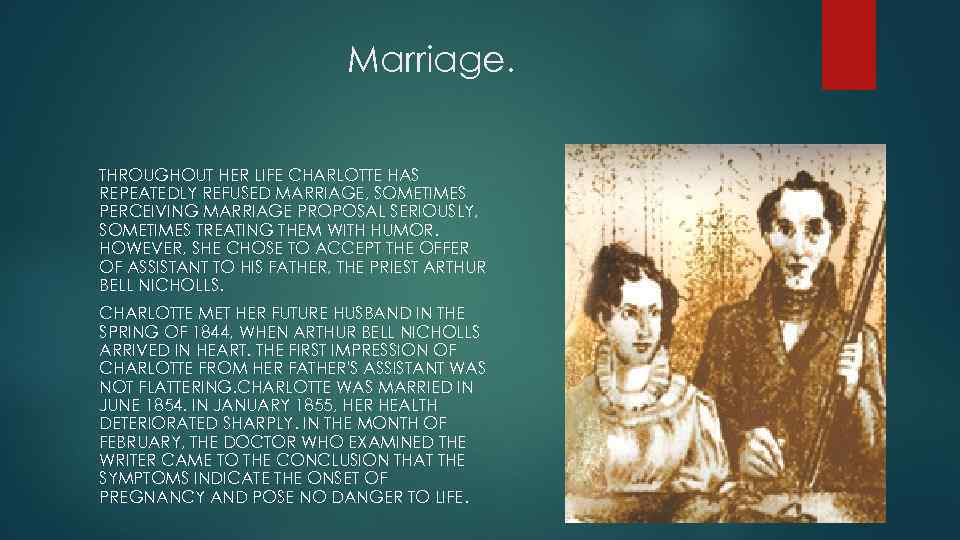 Marriage.

THROUGHOUT HER LIFE CHARLOTTE HAS REPEATEDLY REFUSED MARRIAGE, SOMETIMES PERCEIVING MARRIAGE PROPOSAL SERIOUSLY, SOMETIMES TREATING THEM WITH HUMOR. HOWEVER, SHE CHOSE TO ACCEPT THE OFFER OF ASSISTANT TO HIS FATHER, THE PRIEST ARTHUR BELL NICHOLLS.

CHARLOTTE MET HER FUTURE HUSBAND IN THE SPRING OF 1844, WHEN ARTHUR BELL NICHOLLS ARRIVED IN HEART. THE FIRST IMPRESSION OF CHARLOTTE FROM HER FATHER'S ASSISTANT WAS NOT FLATTERING.CHARLOTTE WAS MARRIED IN JUNE 1854. IN JANUARY 1855, HER HEALTH DETERIORATED SHARPLY. IN THE MONTH OF FEBRUARY, THE DOCTOR WHO EXAMINED THE WRITER CAME TO THE CONCLUSION THAT THE SYMPTOMS INDICATE THE ONSET OF PREGNANCY AND POSE NO DANGER TO LIFE.